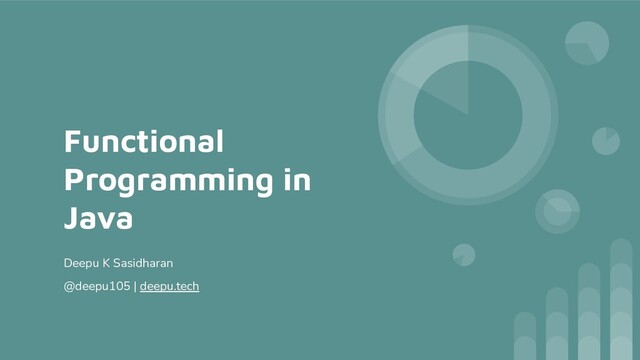 Functional Programming in Java

Deepu K Sasidharan

@deepu105 | deepu.tech